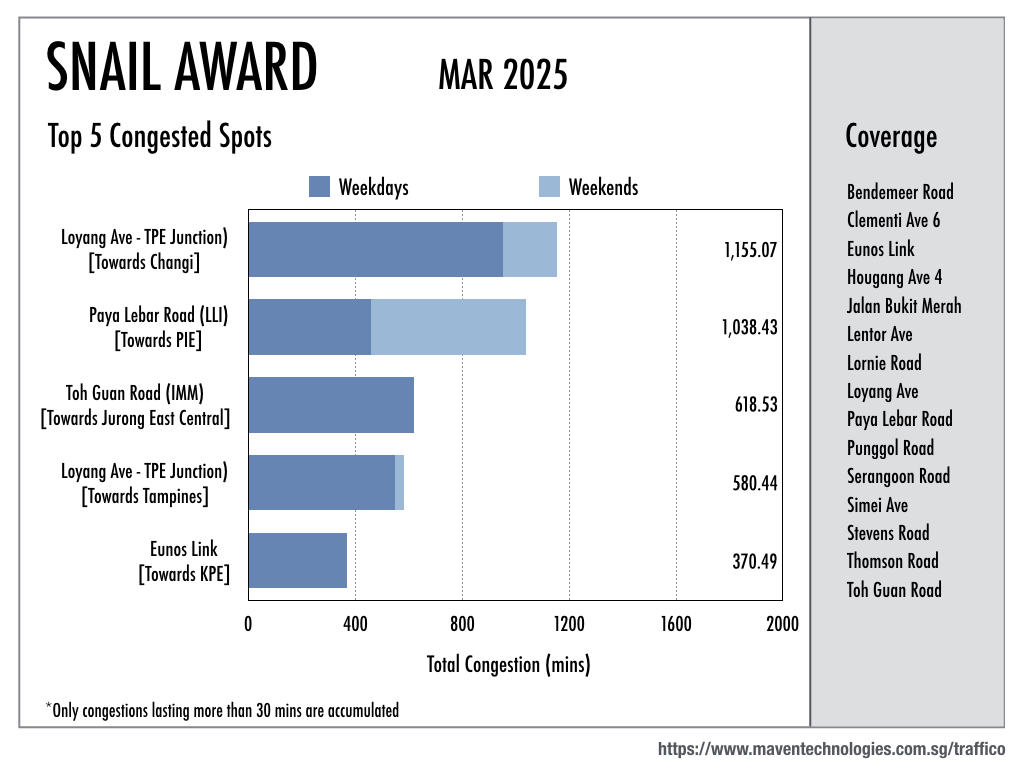 SNAIL AWARD MAR 2025

Top 5 Congested Spots

Weekdays Weekends

Loyang Ave - TPE Junction) [Towards Changi] 1,155.07

Paya Lebar Road (LLI) [Towards PIE] 1,038.43

Toh Guan Road (IMM) [Towards Jurong East Central] 618.53

Loyang Ave - TPE Junction) [Towards Tampines] 580.44

Eunos Link [Towards KPE] 370.49

0 400 800 1200 1600 2000

Total Congestion (mins)

*Only congestions lasting more than 30 mins are accumulated

Coverage

Bendemeer Road
Clementi Ave 6
Eunos Link
Hougang Ave 4
Jalan Bukit Merah
Lentor Ave
Lornie Road
Loyang Ave
Paya Lebar Road
Punggol Road
Serangoon Road
Simei Ave
Stevens Road
Thomson Road
Toh Guan Road

https://www.maventechnologies.com.sg/traffico